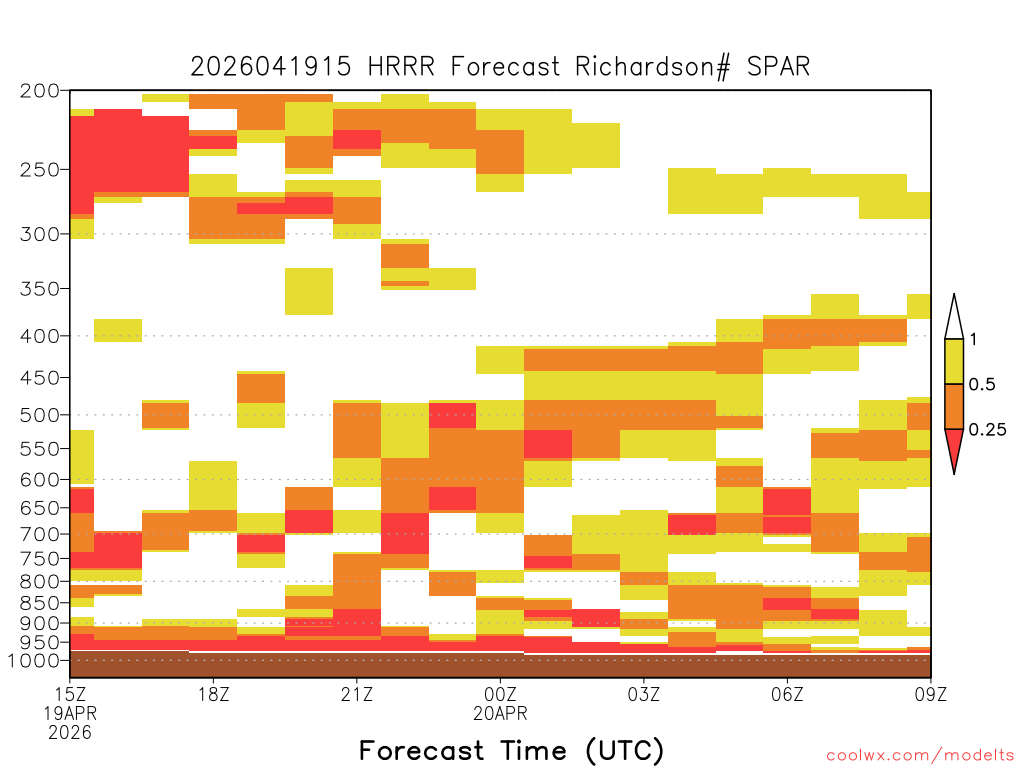 2026041915 HRRR Forecast Richardson# SPAR

200
250
300
350
400
450
500
550
600
650
700
750
800
850
900
950
1000

1
0.5
0.25

15Z
19APR
2026
18Z
21Z
00Z
20APR
03Z
06Z
09Z

Forecast Time (UTC)

coolwx.com/modelts